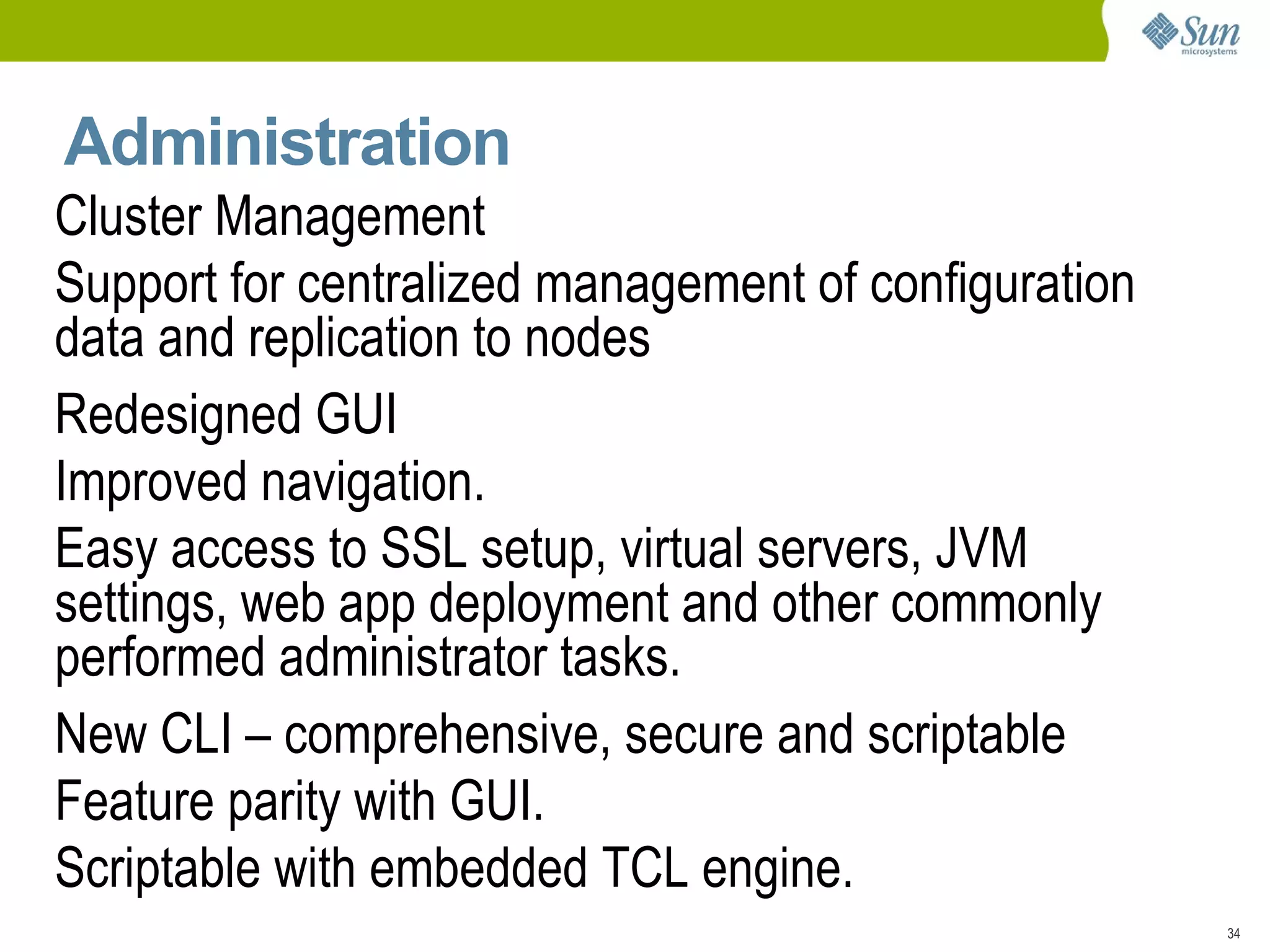 Sun microsystems

Administration

Cluster Management

Support for centralized management of configuration data and replication to nodes

Redesigned GUI

Improved navigation.

Easy access to SSL setup, virtual servers, JVM settings, web app deployment and other commonly performed administrator tasks.

New CLI – comprehensive, secure and scriptable

Feature parity with GUI.

Scriptable with embedded TCL engine.

34